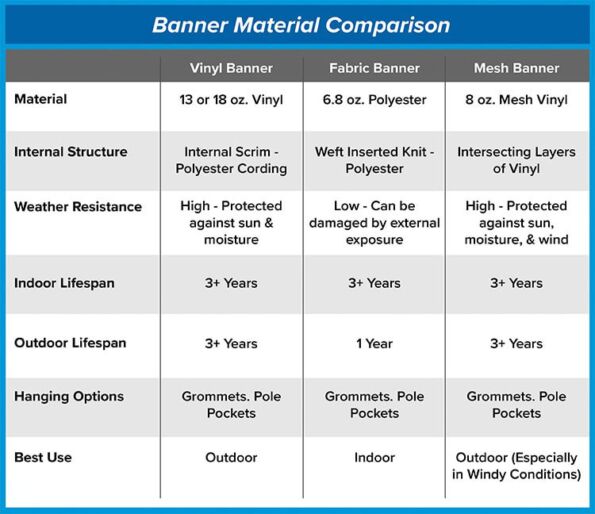 Banner Material Comparison

| | Vinyl Banner | Fabric Banner | Mesh Banner |
|---|---|---|---|
| Material | 13 or 18 oz. Vinyl | 6.8 oz. Polyester | 8 oz. Mesh Vinyl |
| Internal Structure | Internal Scrim - Polyester Cording | Weft Inserted Knit - Polyester | Intersecting Layers of Vinyl |
| Weather Resistance | High - Protected against sun & moisture | Low - Can be damaged by external exposure | High - Protected against sun, moisture, & wind |
| Indoor Lifespan | 3+ Years | 3+ Years | 3+ Years |
| Outdoor Lifespan | 3+ Years | 1 Year | 3+ Years |
| Hanging Options | Grommets. Pole Pockets | Grommets. Pole Pockets | Grommets. Pole Pockets |
| Best Use | Outdoor | Indoor | Outdoor (Especially in Windy Conditions) |